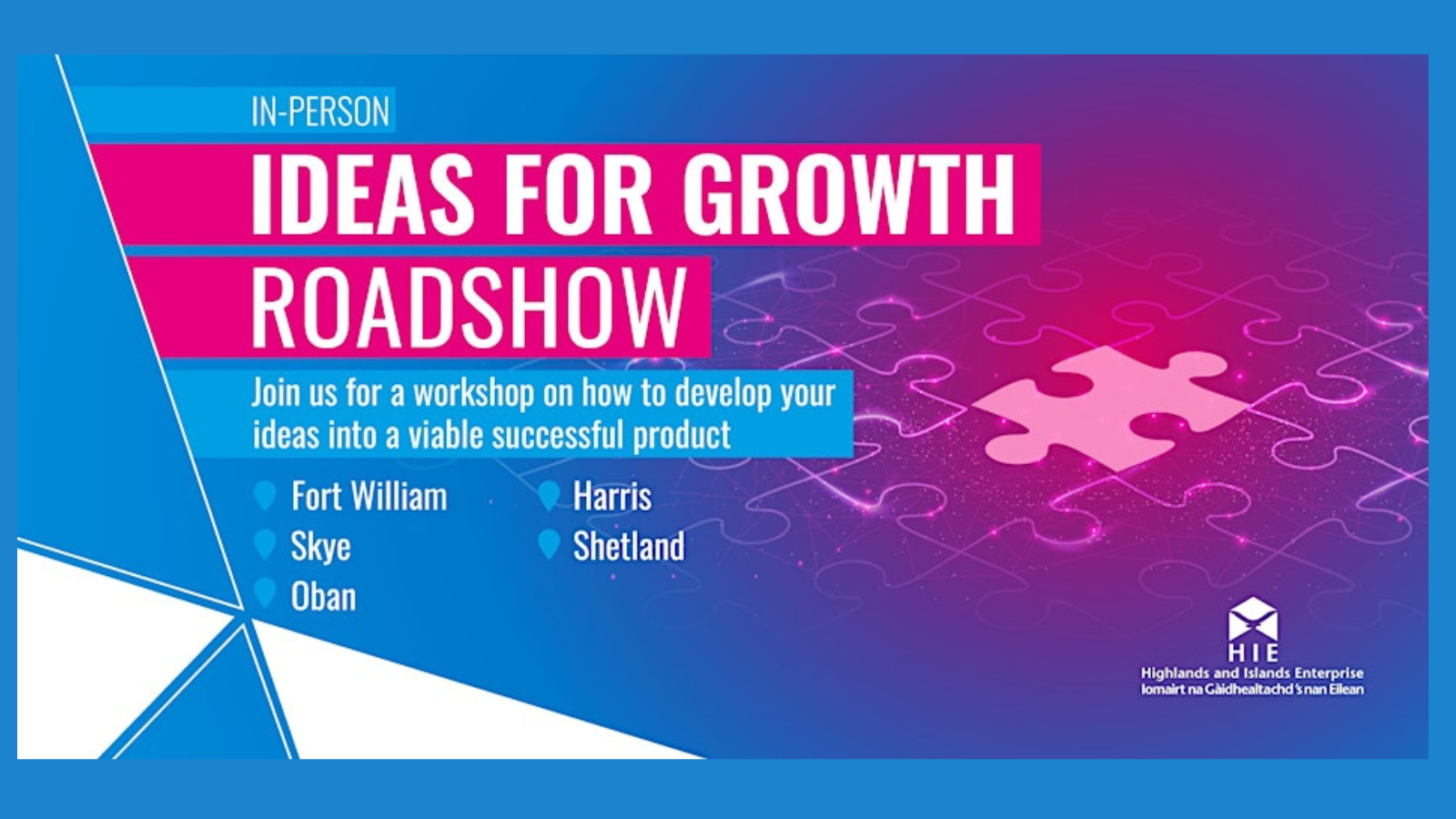 IN-PERSON

IDEAS FOR GROWTH ROADSHOW

Join us for a workshop on how to develop your ideas into a viable successful product

Fort William
Skye
Oban

Harris
Shetland

HIE
Highlands and Islands Enterprise
Iomairt na Gàidhealtachd 's nan Eilean